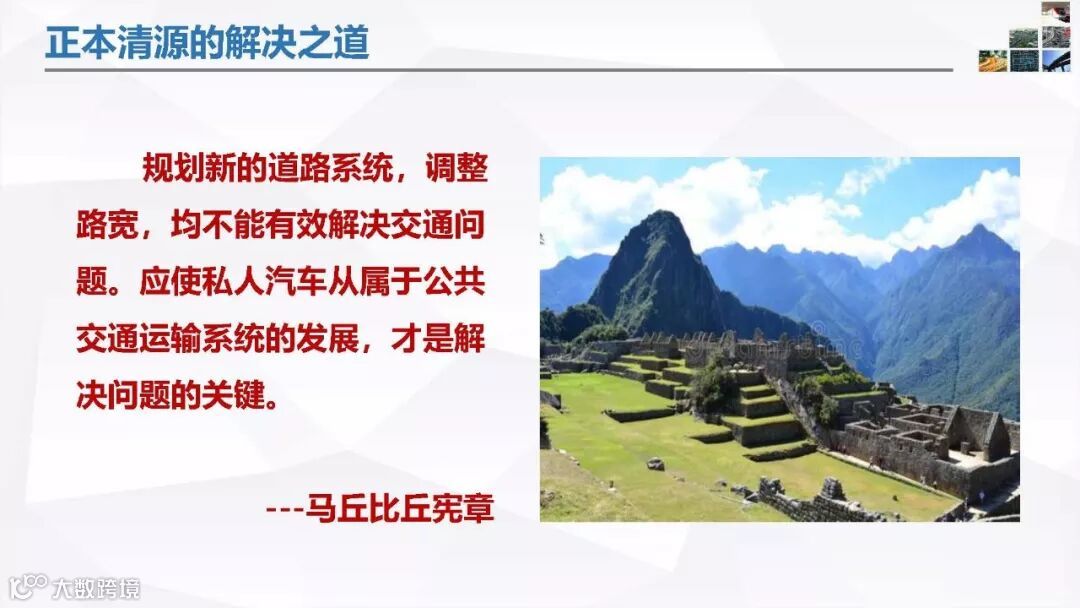 正本清源的解决之道

规划新的道路系统，调整路宽，均不能有效解决交通问题。应使私人汽车从属于公共交通运输系统的发展，才是解决问题的关键。

---马丘比丘宪章

大数跨境